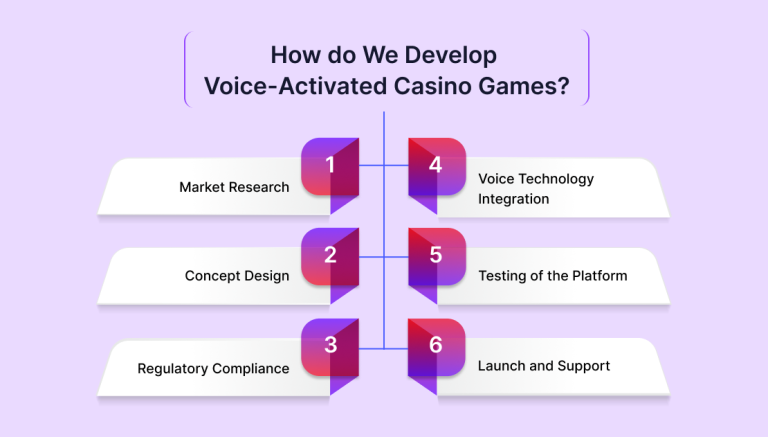 How do We Develop Voice-Activated Casino Games?

1
Market Research

2
Concept Design

3
Regulatory Compliance

4
Voice Technology Integration

5
Testing of the Platform

6
Launch and Support